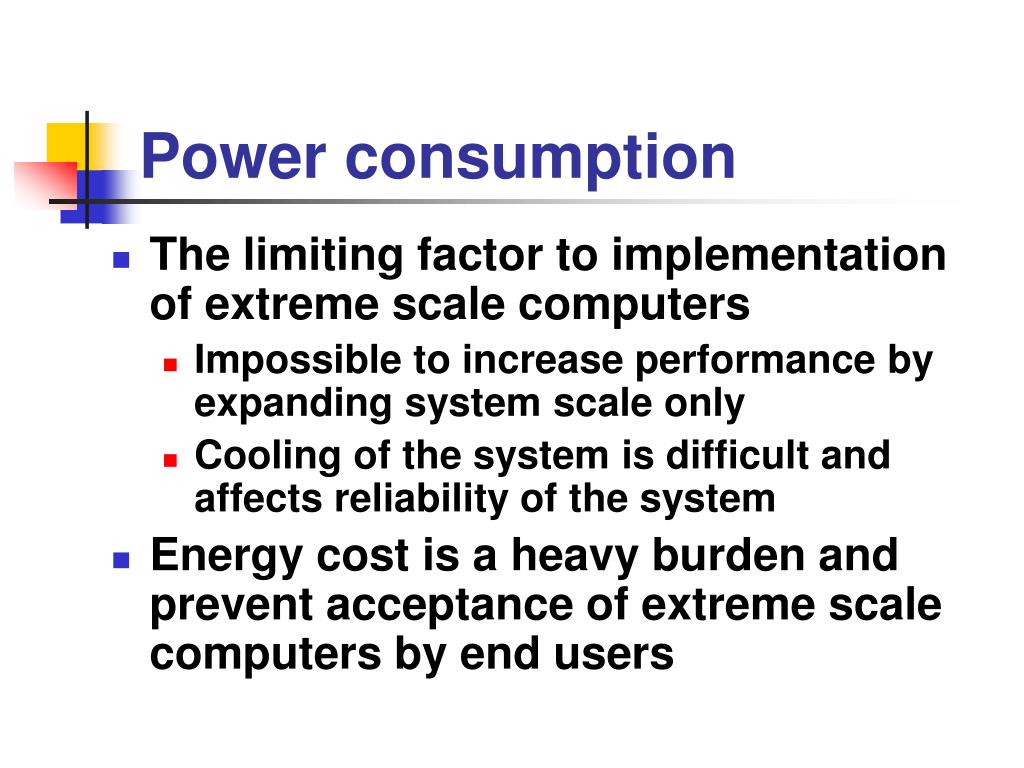 Power consumption

- The limiting factor to implementation of extreme scale computers
  - Impossible to increase performance by expanding system scale only
  - Cooling of the system is difficult and affects reliability of the system
- Energy cost is a heavy burden and prevent acceptance of extreme scale computers by end users